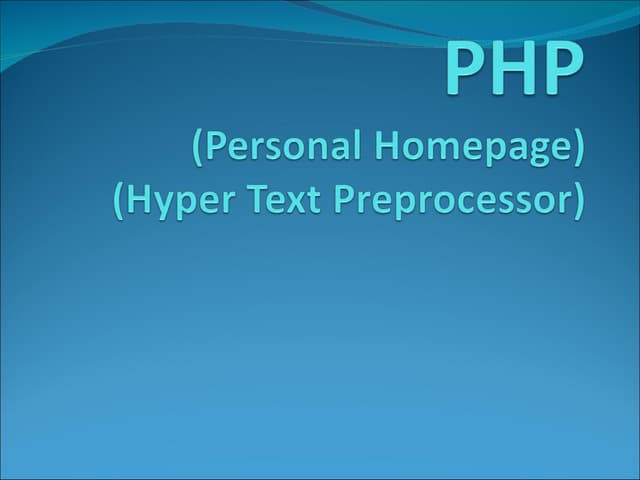 PHP
(Personal Homepage)
(Hyper Text Preprocessor)